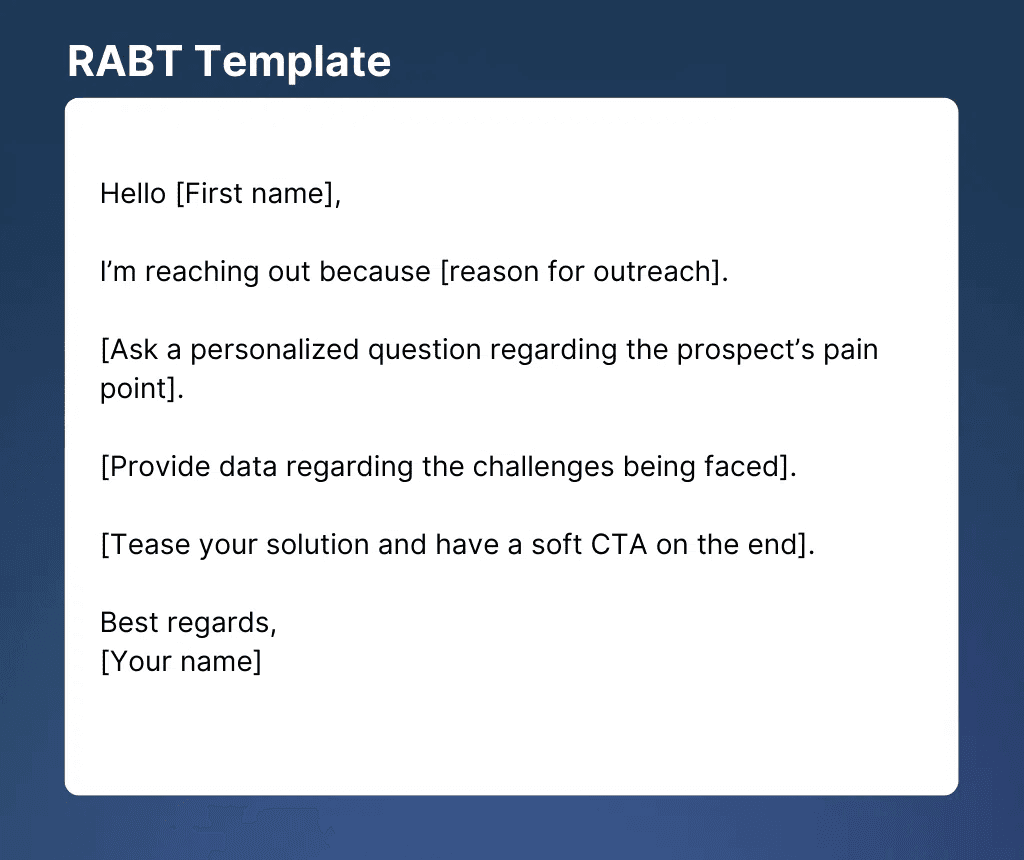 RABT Template

Hello [First name],

I’m reaching out because [reason for outreach].

[Ask a personalized question regarding the prospect’s pain point].

[Provide data regarding the challenges being faced].

[Tease your solution and have a soft CTA on the end].

Best regards,
[Your name]